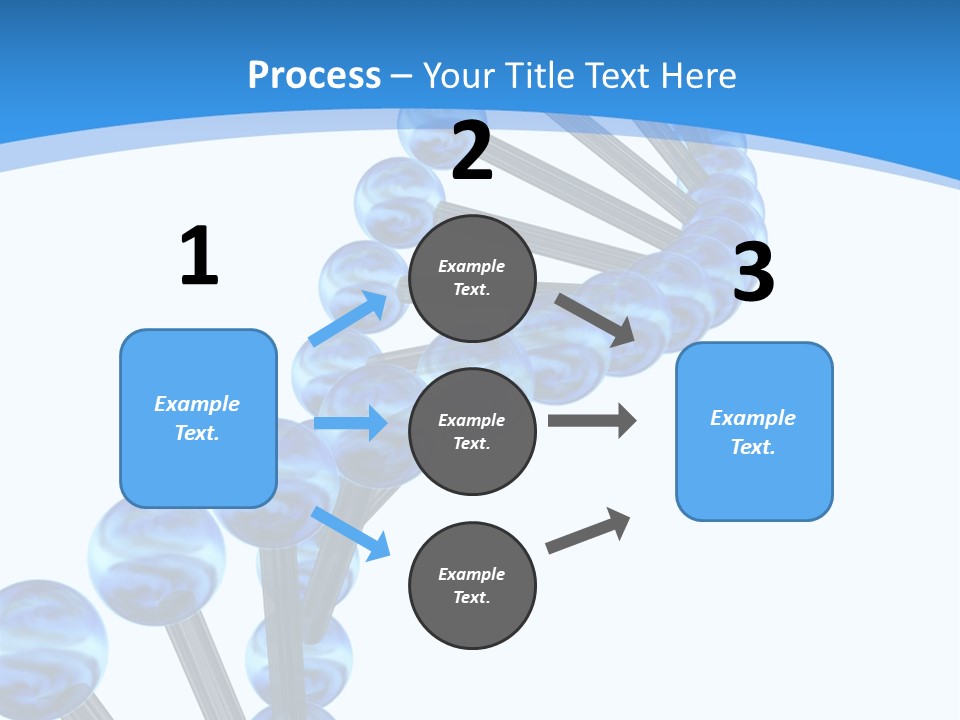 Process – Your Title Text Here

1

Example Text.

2

Example Text.

Example Text.

Example Text.

3

Example Text.